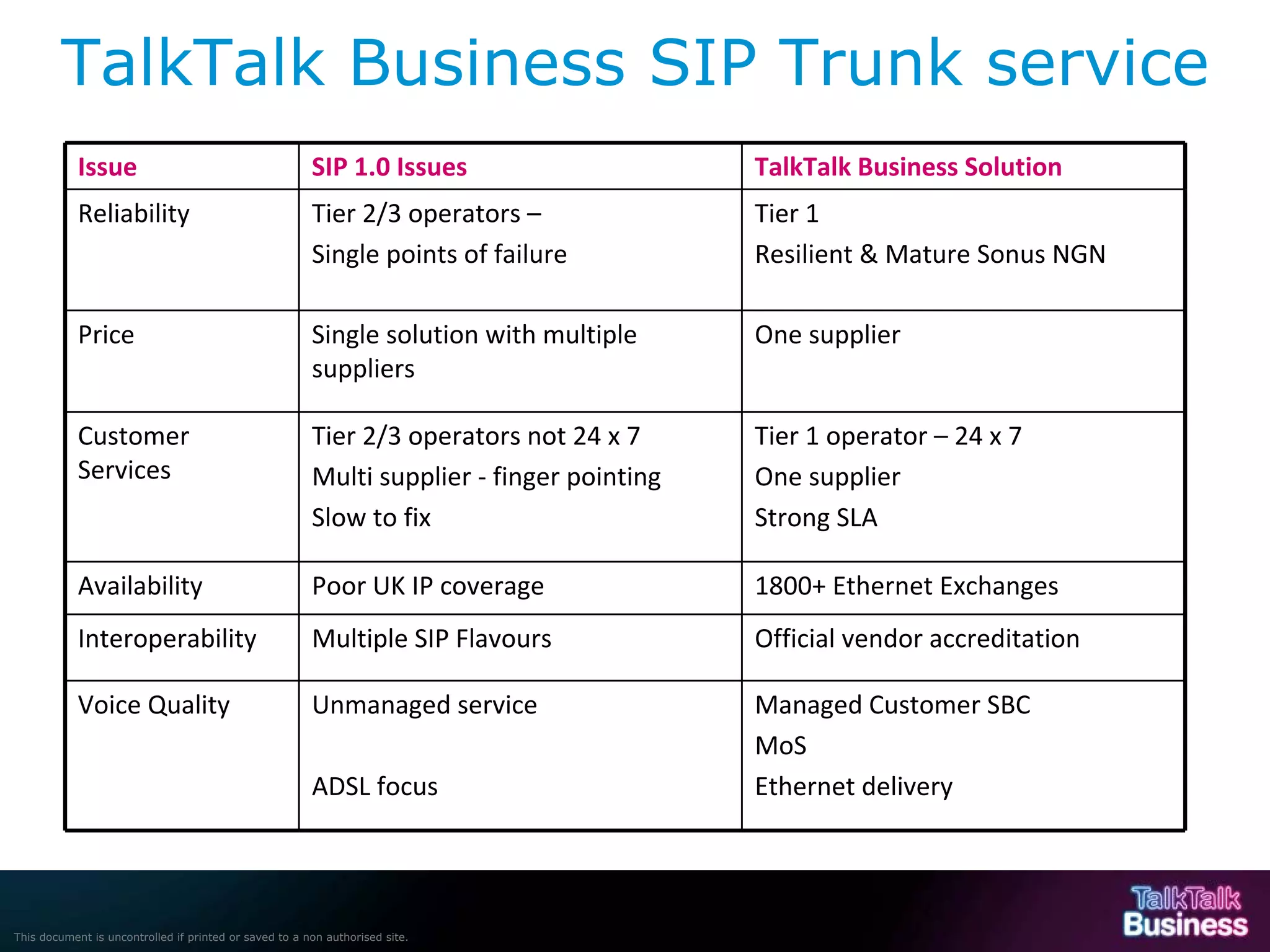 TalkTalk Business SIP Trunk service

| Issue | SIP 1.0 Issues | TalkTalk Business Solution |
|---|---|---|
| Reliability | Tier 2/3 operators – Single points of failure | Tier 1 Resilient & Mature Sonus NGN |
| Price | Single solution with multiple suppliers | One supplier |
| Customer Services | Tier 2/3 operators not 24 x 7 Multi supplier - finger pointing Slow to fix | Tier 1 operator – 24 x 7 One supplier Strong SLA |
| Availability | Poor UK IP coverage | 1800+ Ethernet Exchanges |
| Interoperability | Multiple SIP Flavours | Official vendor accreditation |
| Voice Quality | Unmanaged service ADSL focus | Managed Customer SBC MoS Ethernet delivery |

This document is uncontrolled if printed or saved to a non authorised site.

TalkTalk Business